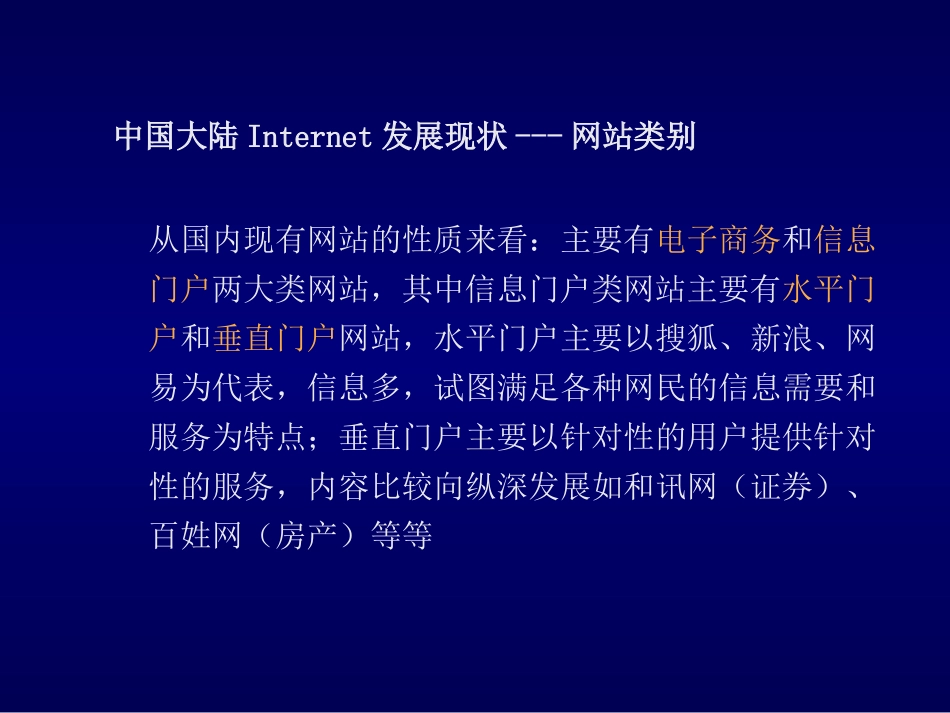 中国大陆 Internet 发展现状 --- 网站类别

从国内现有网站的性质来看：主要有电子商务和信息门户两大类网站，其中信息门户类网站主要有水平门户和垂直门户网站，水平门户主要以搜狐、新浪、网易为代表，信息多，试图满足各种网民的信息需要和服务为特点；垂直门户主要以针对性的用户提供针对性的服务，内容比较向纵深发展如和讯网（证券）、百姓网（房产）等等